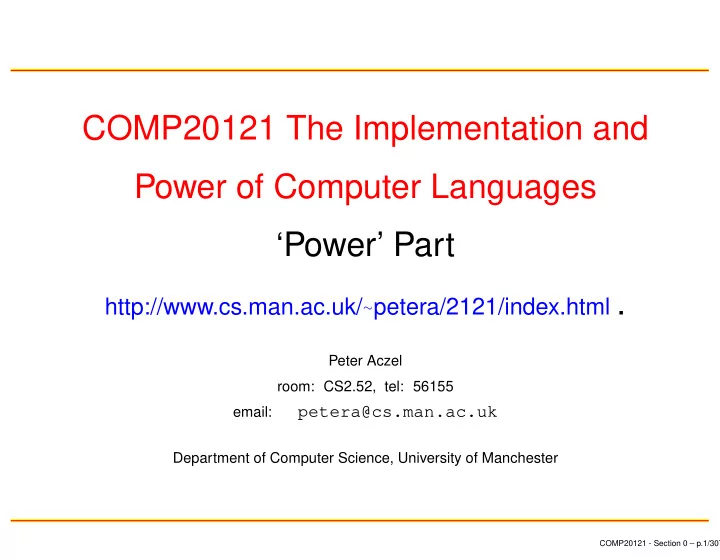 COMP20121 The Implementation and Power of Computer Languages

‘Power’ Part

http://www.cs.man.ac.uk/~petera/2121/index.html .

Peter Aczel

room: CS2.52, tel: 56155

email: petera@cs.man.ac.uk

Department of Computer Science, University of Manchester

COMP20121 - Section 0 – p.1/30